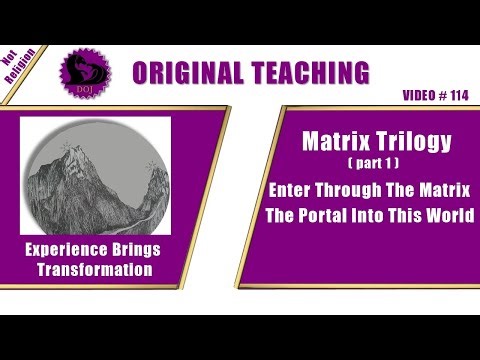 Not Religion

DOJ

ORIGINAL TEACHING

VIDEO # 114

Experience Brings Transformation

Matrix Trilogy
( part 1 )
Enter Through The Matrix
The Portal Into This World